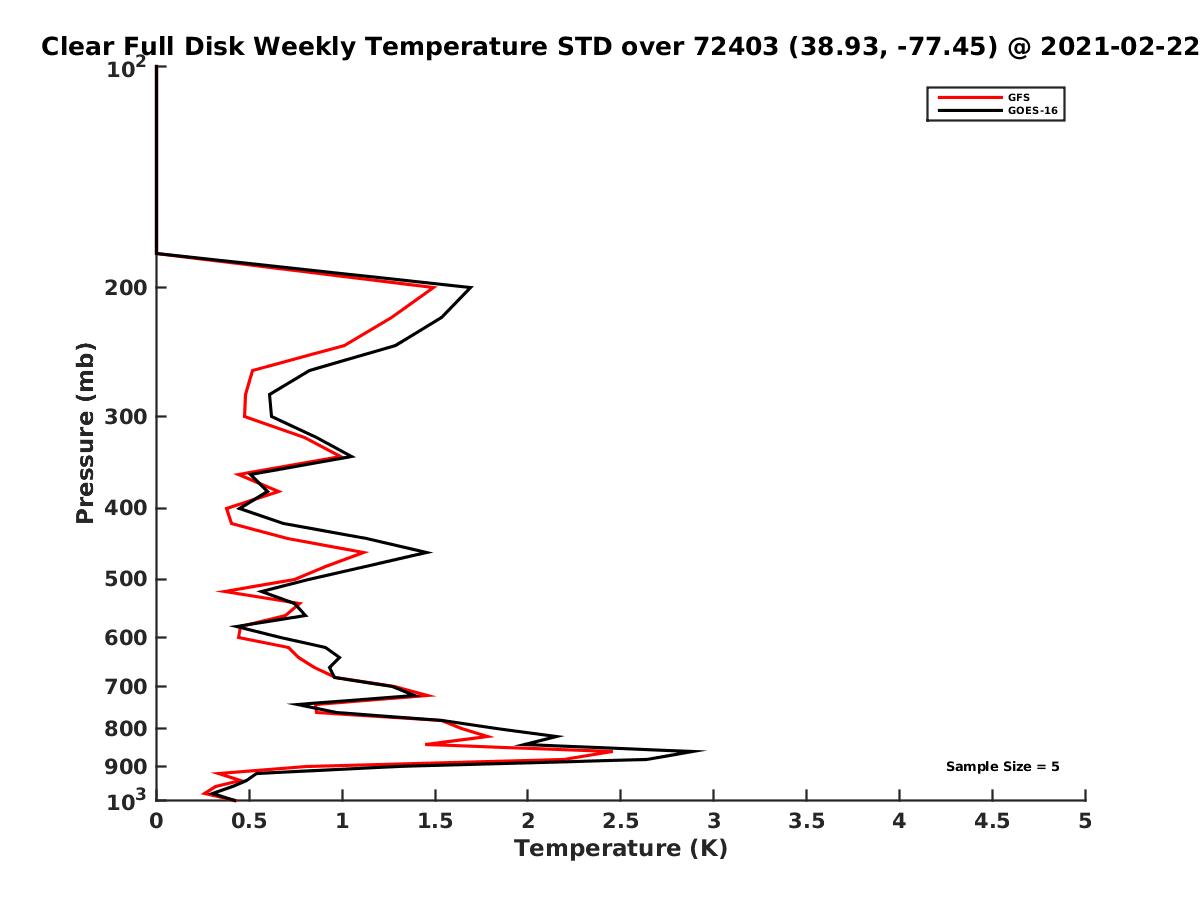 Clear Full Disk Weekly Temperature STD over 72403 (38.93, -77.45) @ 2021-02-22

GFS
GOES-16

Pressure (mb)

$10^2$
200
300
400
500
600
700
800
900
$10^3$

Sample Size = 5

0 0.5 1 1.5 2 2.5 3 3.5 4 4.5 5

Temperature (K)